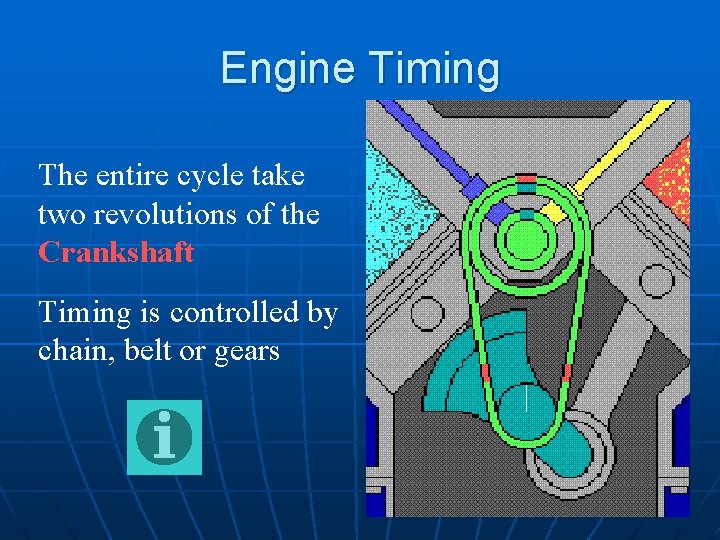 Engine Timing

The entire cycle take two revolutions of the Crankshaft

Timing is controlled by chain, belt or gears

i